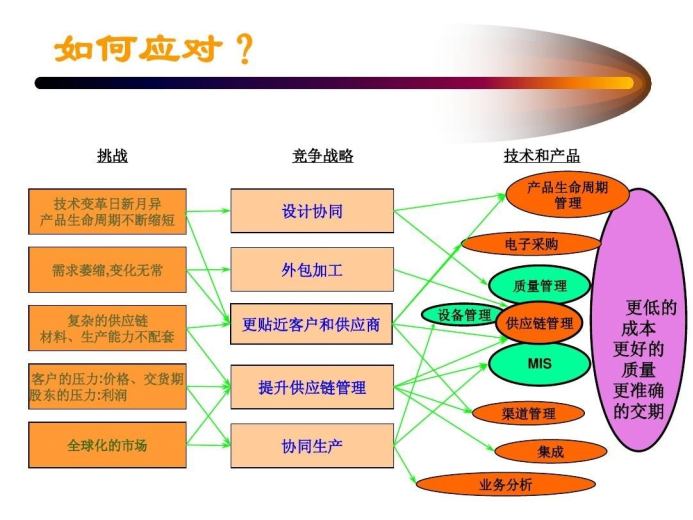 如何应对？

挑战

技术变革日新月异
产品生命周期不断缩短

需求萎缩,变化无常

复杂的供应链
材料、生产能力不配套

客户的压力:价格、交货期
股东的压力:利润

全球化的市场

竞争战略

设计协同

外包加工

更贴近客户和供应商

提升供应链管理

协同生产

技术和产品

产品生命周期管理

电子采购

质量管理

设备管理

供应链管理

MIS

渠道管理

集成

业务分析

更低的成本
更好的质量
更准确的交期